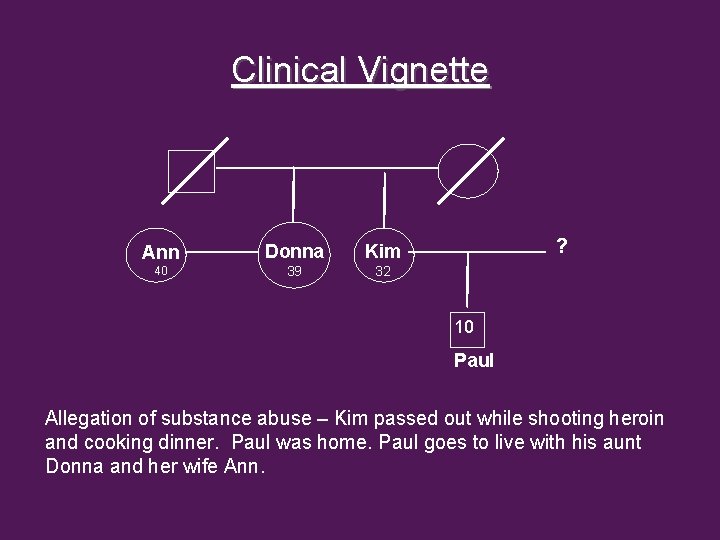 Clinical Vignette

Ann
40

Donna
39

Kim
32

?

10

Paul

Allegation of substance abuse – Kim passed out while shooting heroin and cooking dinner. Paul was home. Paul goes to live with his aunt Donna and her wife Ann.